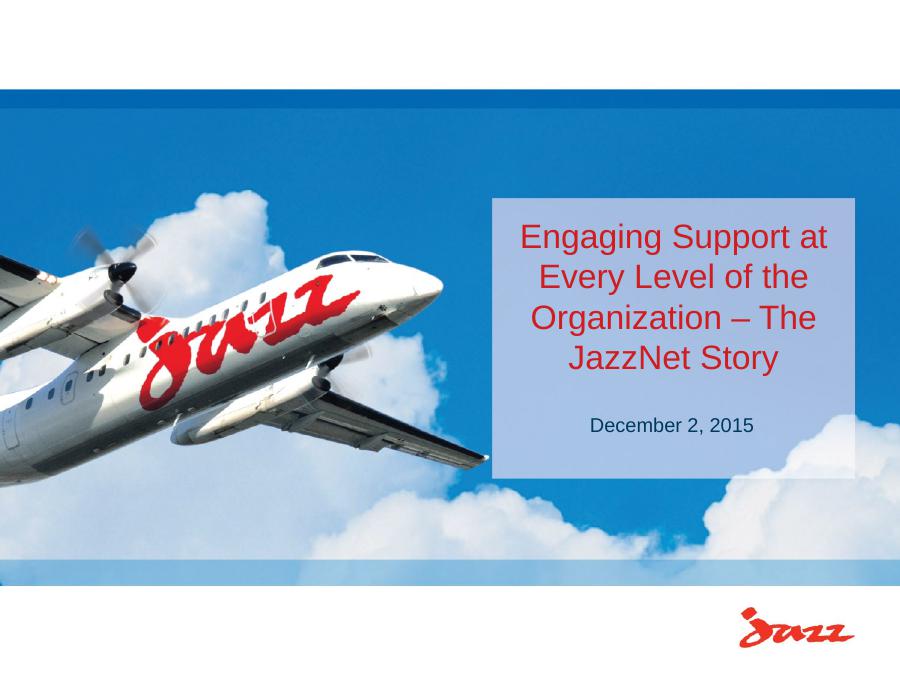 Jazz

Engaging Support at Every Level of the Organization – The JazzNet Story

December 2, 2015

Jazz